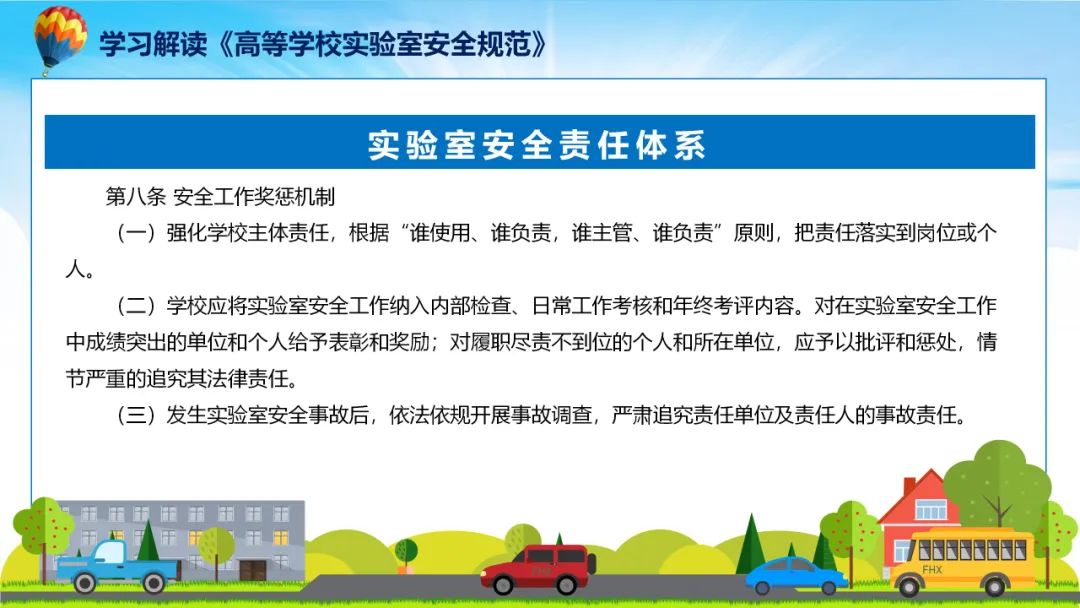 学习解读《高等学校实验室安全规范》

实验室安全责任体系

第八条 安全工作奖惩机制

（一）强化学校主体责任，根据“谁使用、谁负责，谁主管、谁负责”原则，把责任落实到岗位或个人。

（二）学校应将实验室安全工作纳入内部检查、日常工作考核和年终考评内容。对在实验室安全工作中成绩突出的单位和个人给予表彰和奖励；对履职尽责不到位的个人和所在单位，应予以批评和惩处，情节严重的追究其法律责任。

（三）发生实验室安全事故后，依法依规开展事故调查，严肃追究责任单位及责任人的事故责任。

FHX